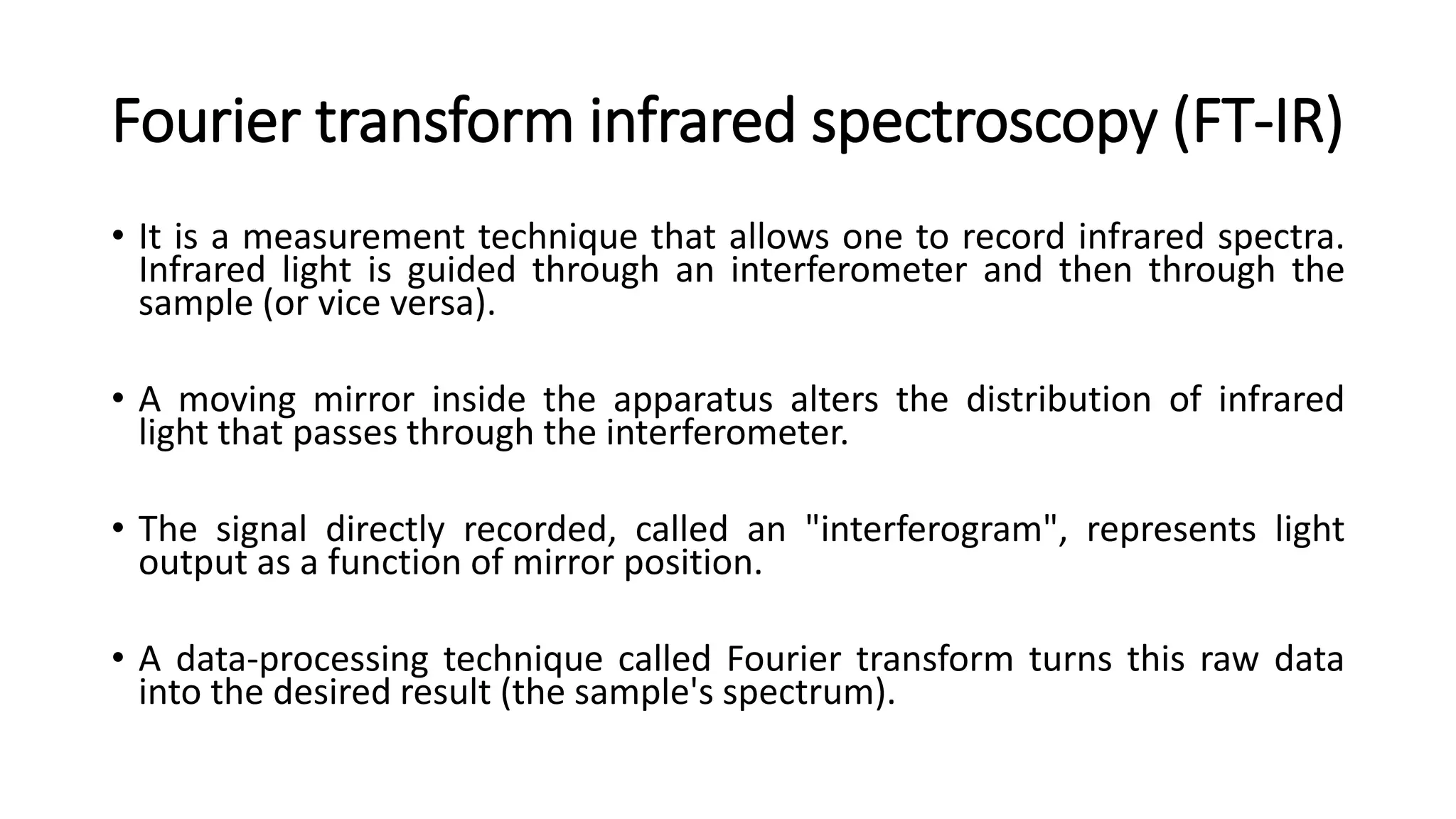 Fourier transform infrared spectroscopy (FT-IR)

• It is a measurement technique that allows one to record infrared spectra. Infrared light is guided through an interferometer and then through the sample (or vice versa).

• A moving mirror inside the apparatus alters the distribution of infrared light that passes through the interferometer.

• The signal directly recorded, called an "interferogram", represents light output as a function of mirror position.

• A data-processing technique called Fourier transform turns this raw data into the desired result (the sample's spectrum).